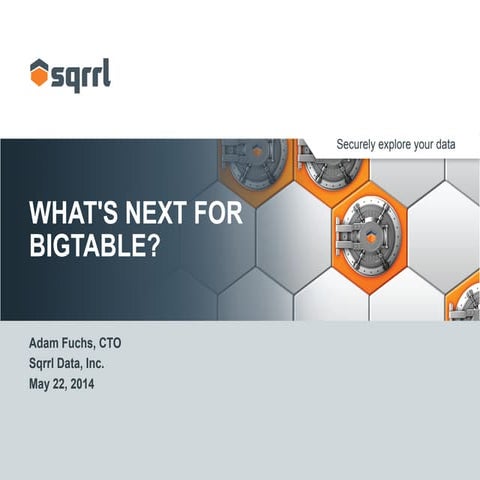 sqrrl

Securely explore your data

WHAT'S NEXT FOR BIGTABLE?

Adam Fuchs, CTO
Sqrrl Data, Inc.
May 22, 2014